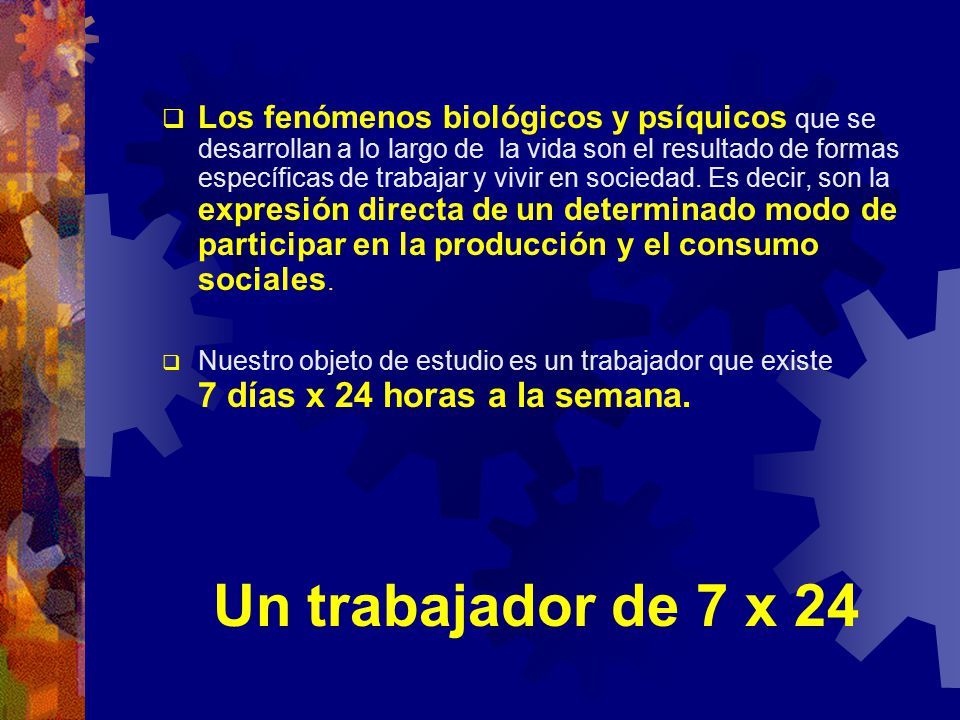 ❑ Los fenómenos biológicos y psíquicos que se desarrollan a lo largo de la vida son el resultado de formas específicas de trabajar y vivir en sociedad. Es decir, son la expresión directa de un determinado modo de participar en la producción y el consumo sociales.

❑ Nuestro objeto de estudio es un trabajador que existe 7 días x 24 horas a la semana.

Un trabajador de 7 x 24